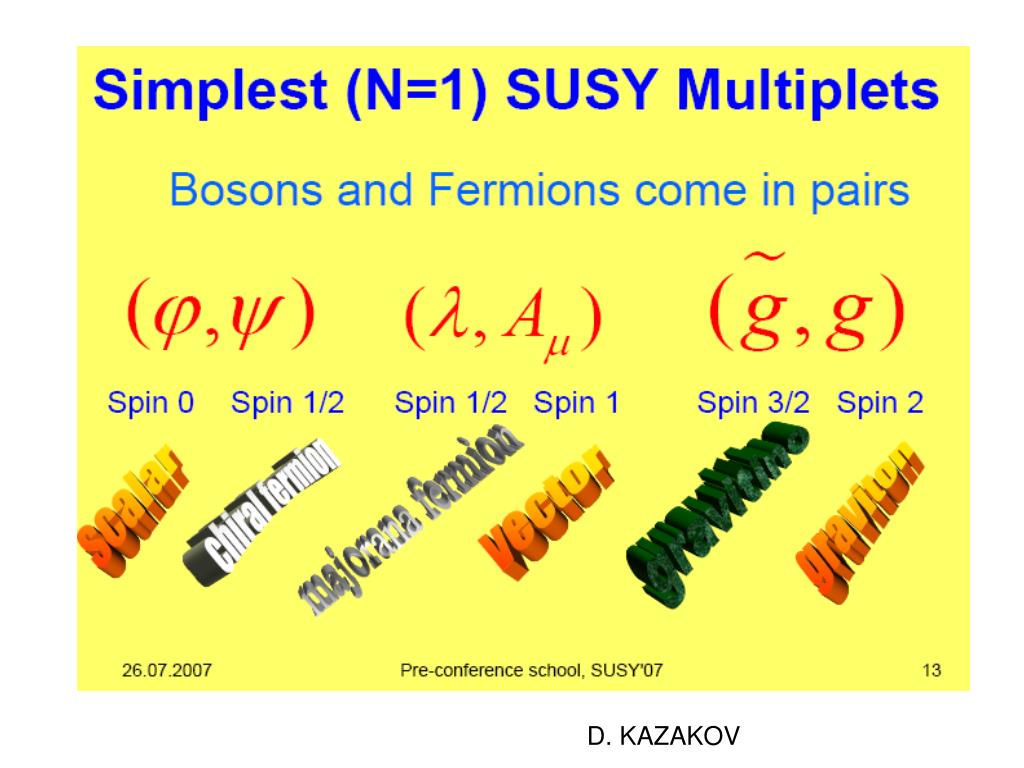 Simplest (N=1) SUSY Multiplets

Bosons and Fermions come in pairs

$(\varphi, \psi)$ $(\lambda, A_\mu)$ $(\tilde{g}, g)$

Spin 0 Spin 1/2 Spin 1/2 Spin 1 Spin 3/2 Spin 2

scalar chiral fermion majorana fermion vector gravitino graviton

26.07.2007 Pre-conference school, SUSY'07 13

D. KAZAKOV